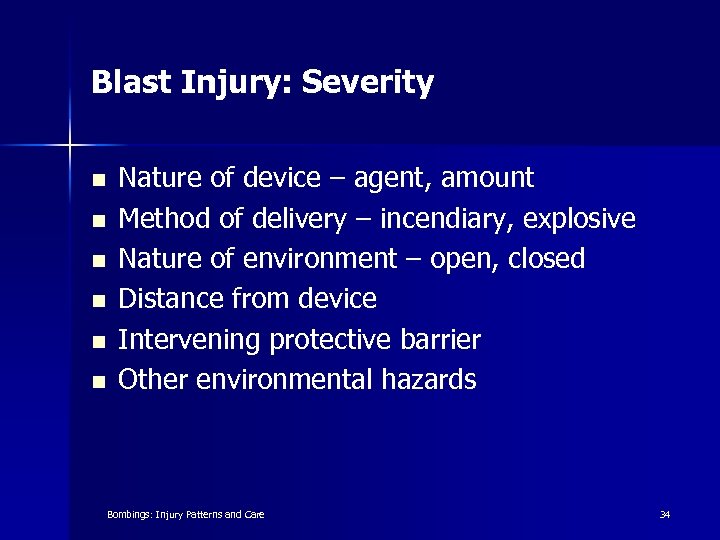 Blast Injury: Severity

- Nature of device – agent, amount
- Method of delivery – incendiary, explosive
- Nature of environment – open, closed
- Distance from device
- Intervening protective barrier
- Other environmental hazards

Bombings: Injury Patterns and Care

34